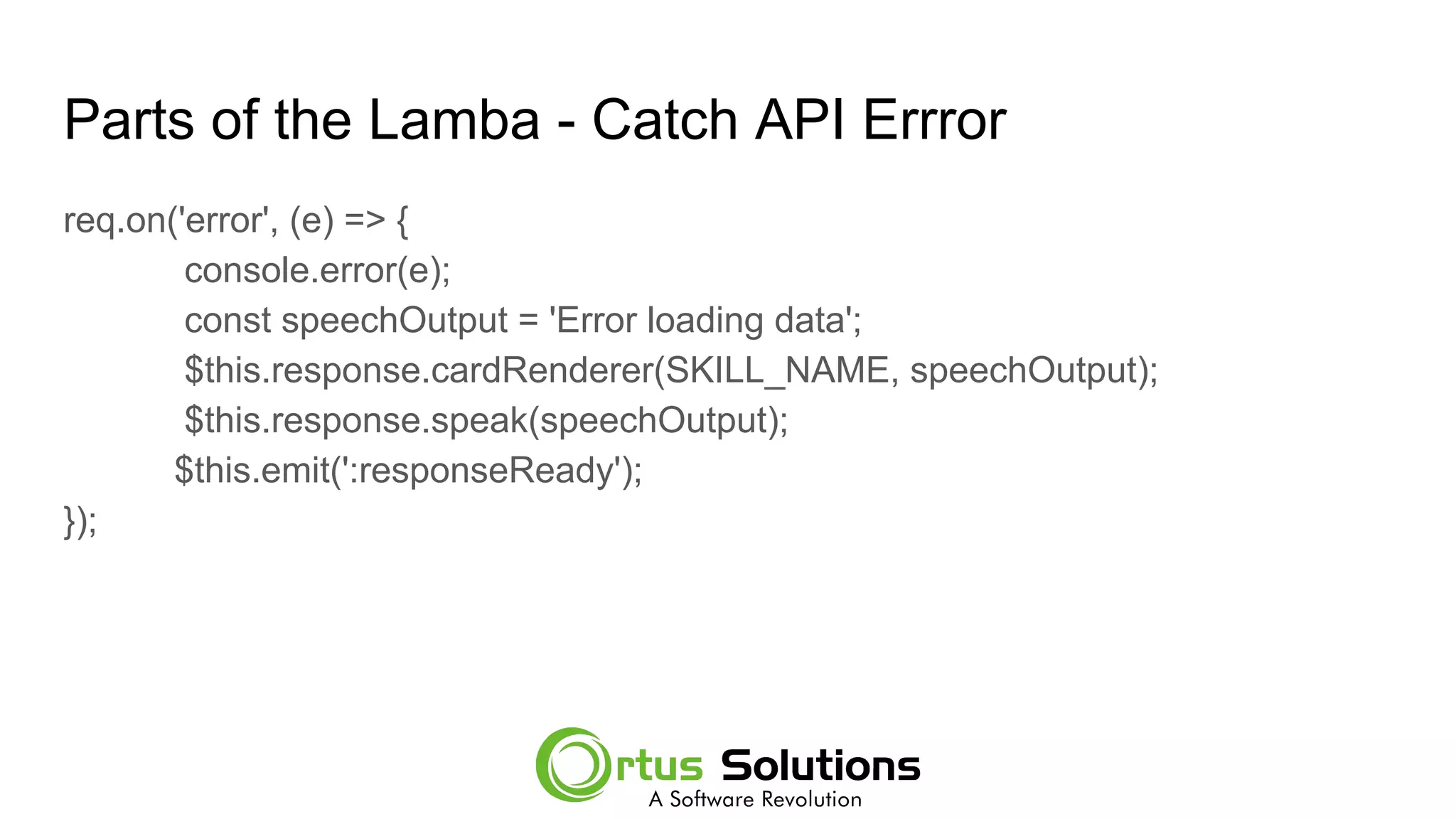 Parts of the Lamba - Catch API Errror

req.on('error', (e) => {
    console.error(e);
    const speechOutput = 'Error loading data';
    $this.response.cardRenderer(SKILL_NAME, speechOutput);
    $this.response.speak(speechOutput);
    $this.emit(':responseReady');
});

Ortus Solutions
A Software Revolution